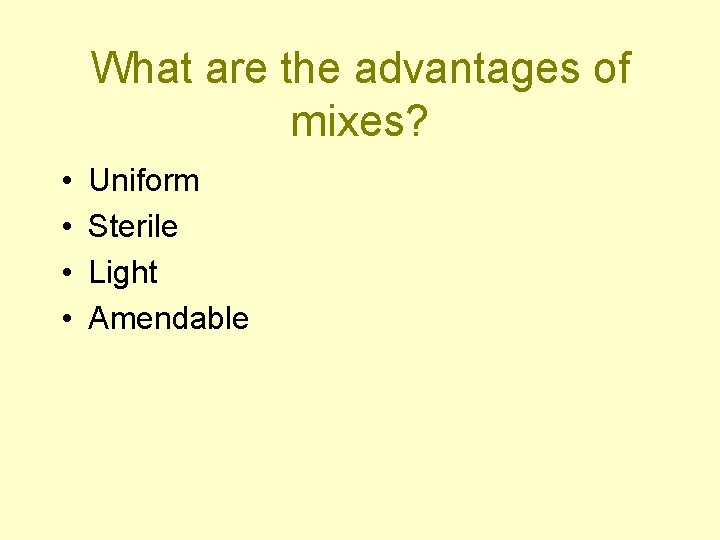 What are the advantages of mixes?

• Uniform
• Sterile
• Light
• Amendable